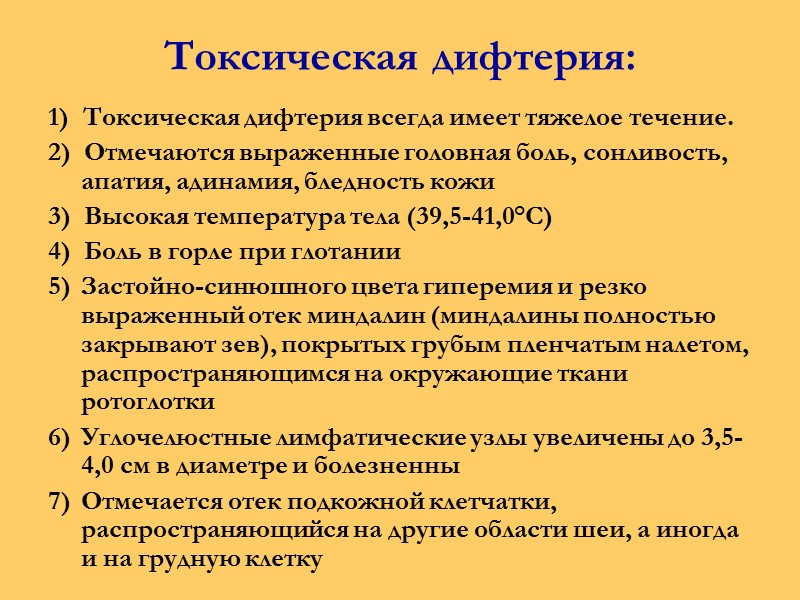 Токсическая дифтерия:

1) Токсическая дифтерия всегда имеет тяжелое течение.

2) Отмечаются выраженные головная боль, сонливость, апатия, адинамия, бледность кожи

3) Высокая температура тела (39,5-41,0°С)

4) Боль в горле при глотании

5) Застойно-синюшного цвета гиперемия и резко выраженный отек миндалин (миндалины полностью закрывают зев), покрытых грубым пленчатым налетом, распространяющимся на окружающие ткани ротоглотки

6) Углочелюстные лимфатические узлы увеличены до 3,5-4,0 см в диаметре и болезненны

7) Отмечается отек подкожной клетчатки, распространяющийся на другие области шеи, а иногда и на грудную клетку